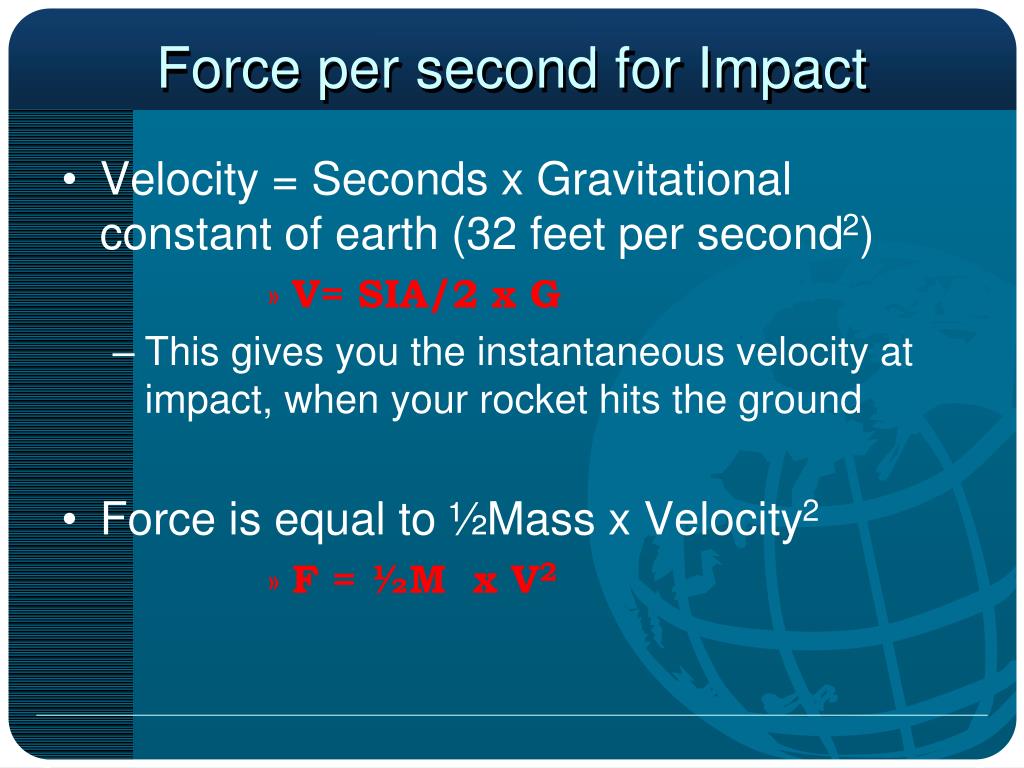 Force per second for Impact

• Velocity = Seconds x Gravitational constant of earth (32 feet per second$^2$)

» V= SIA/2 x G

– This gives you the instantaneous velocity at impact, when your rocket hits the ground

• Force is equal to ½Mass x Velocity$^2$

» F = ½M x V$^2$